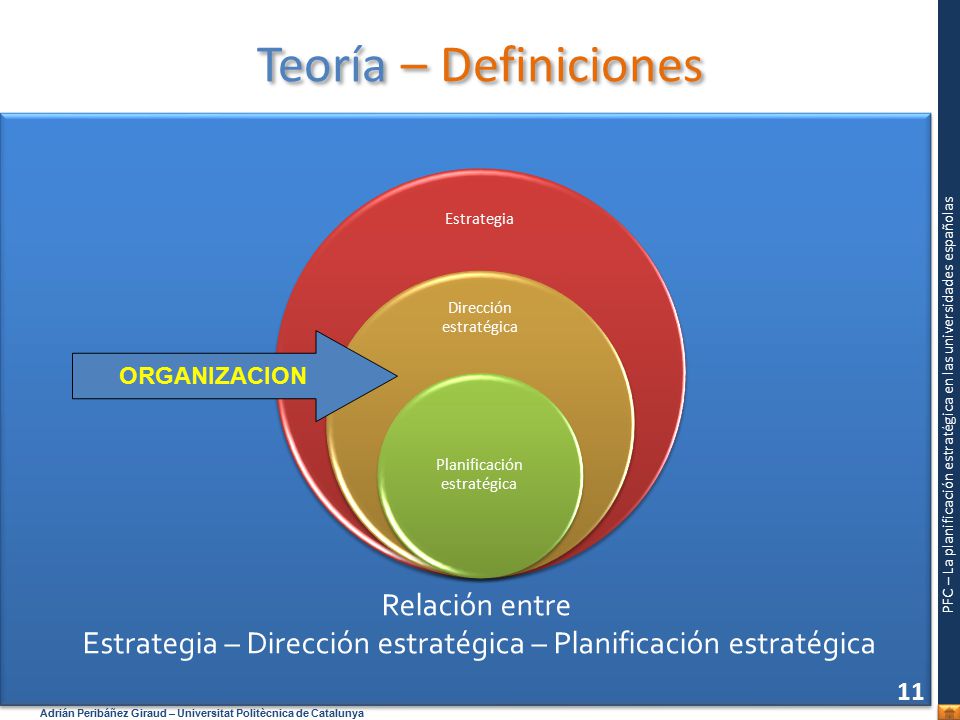 Teoría – Definiciones

Estrategia

Dirección estratégica

ORGANIZACION

Planificación estratégica

Relación entre
Estrategia – Dirección estratégica – Planificación estratégica

PFC – La planificación estratégica en las universidades españolas

11

Adrián Peribáñez Giraud – Universitat Politècnica de Catalunya